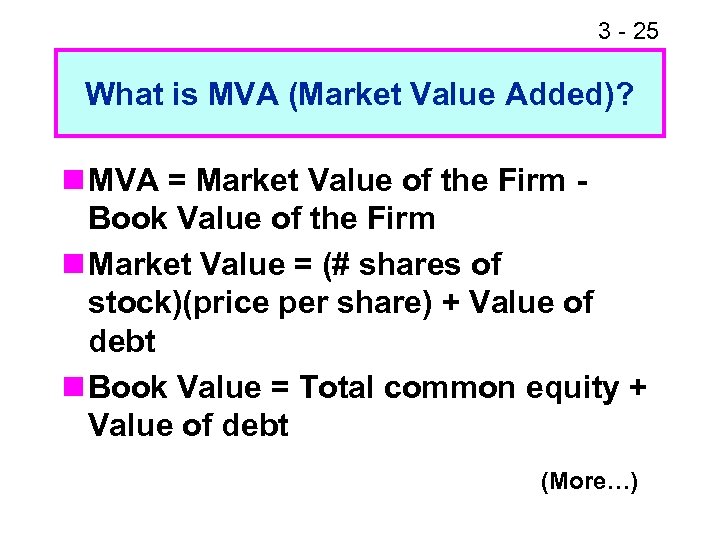 3 - 25

What is MVA (Market Value Added)?

MVA = Market Value of the Firm - Book Value of the Firm

Market Value = (# shares of stock)(price per share) + Value of debt

Book Value = Total common equity + Value of debt

(More…)